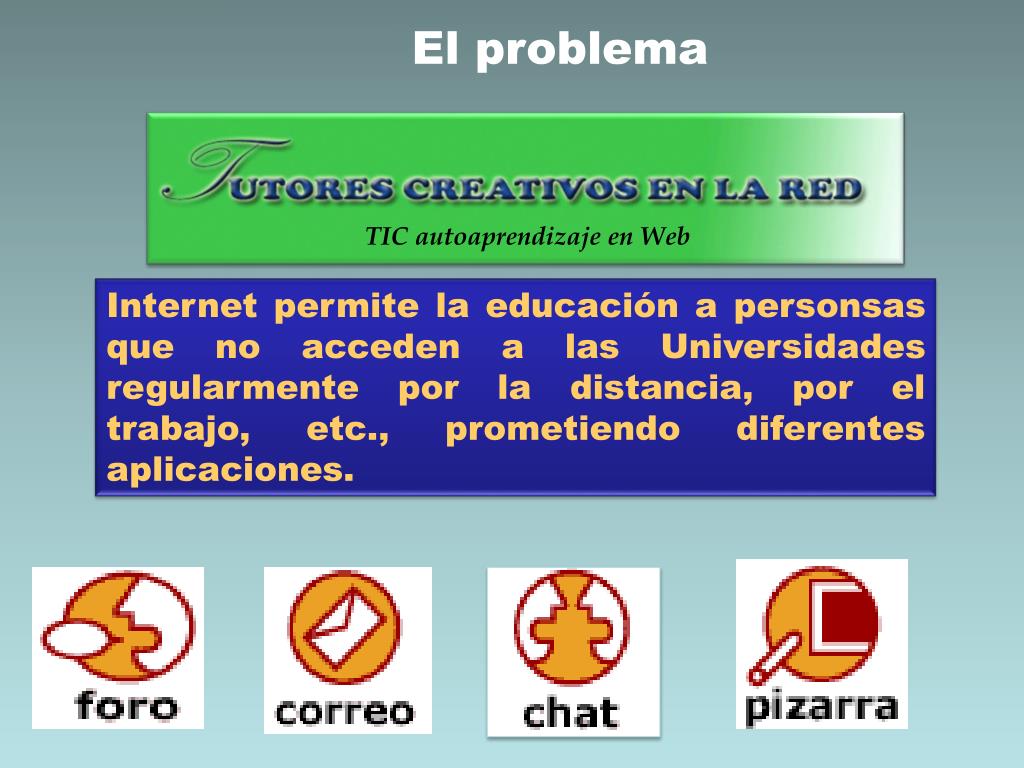 El problema

TUTORES CREATIVOS EN LA RED

TIC autoaprendizaje en Web

Internet permite la educación a personsas que no acceden a las Universidades regularmente por la distancia, por el trabajo, etc., prometiendo diferentes aplicaciones.

foro

correo

chat

pizarra